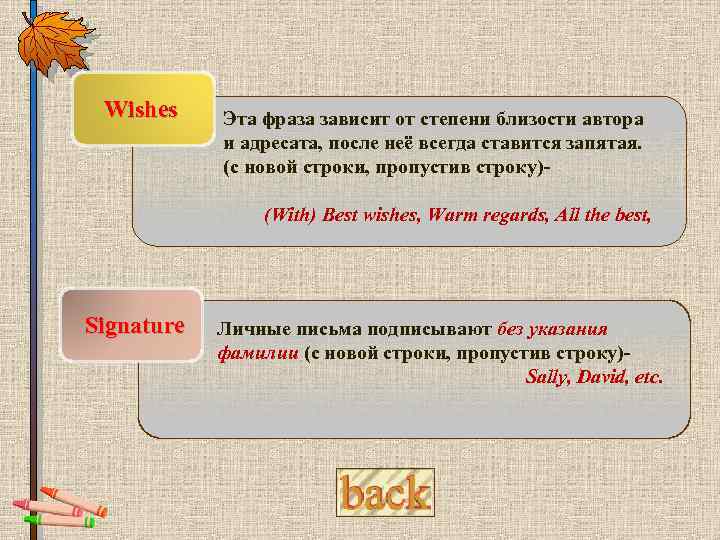 Wishes

Эта фраза зависит от степени близости автора и адресата, после неё всегда ставится запятая. (с новой строки, пропустив строку)-

(With) Best wishes, Warm regards, All the best,

Signature

Личные письма подписывают без указания фамилии (с новой строки, пропустив строку)-

Sally, David, etc.

back